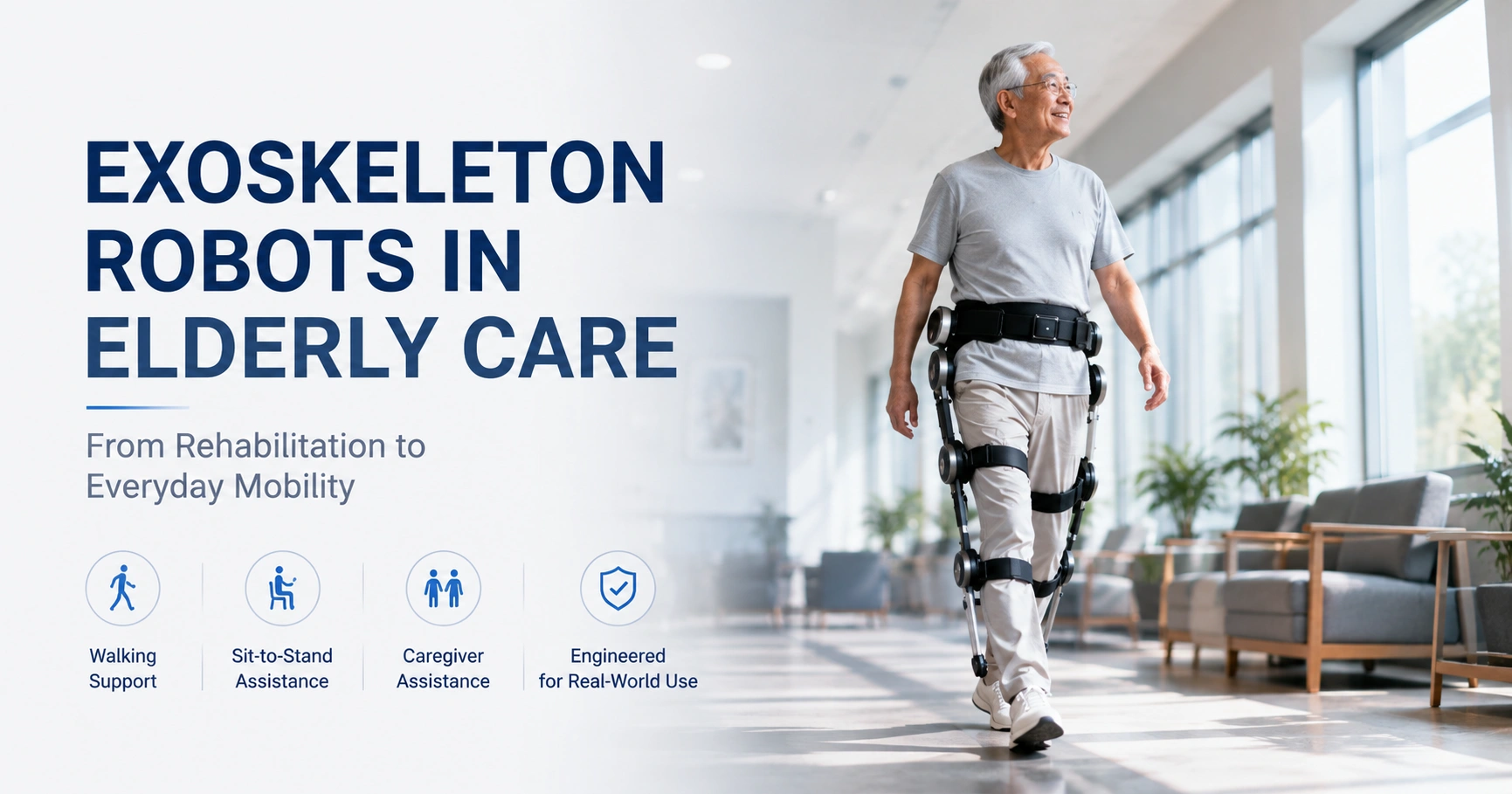 EXOSKELETON ROBOTS IN ELDERLY CARE

From Rehabilitation to Everyday Mobility

Walking Support

Sit-to-Stand Assistance

Caregiver Assistance

Engineered for Real-World Use